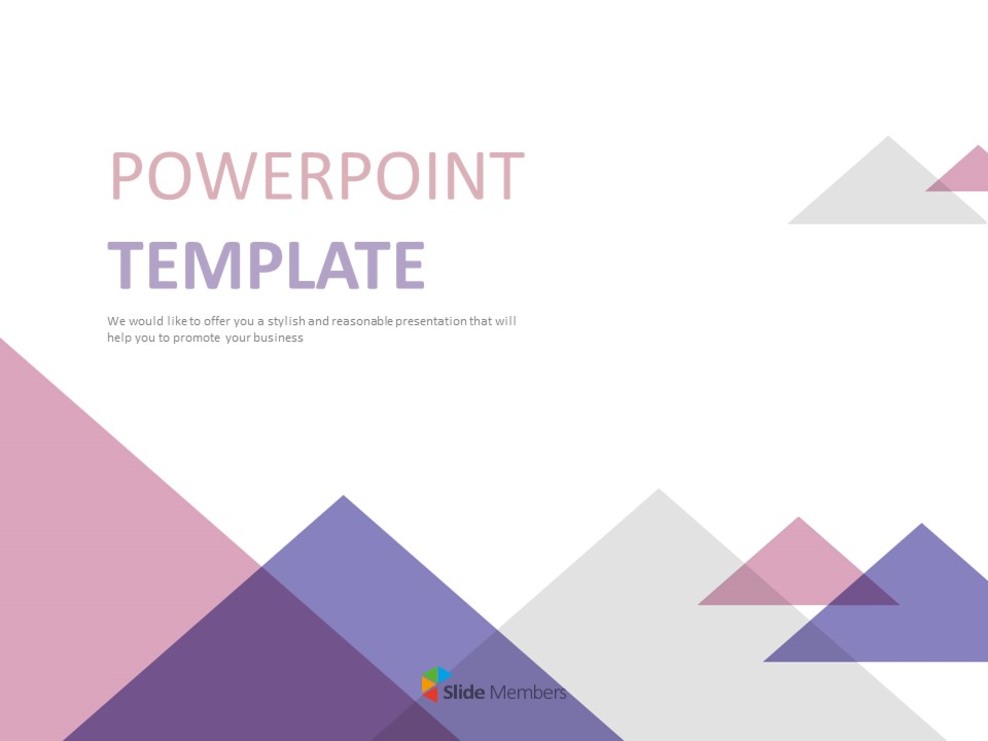 POWERPOINT
TEMPLATE

We would like to offer you a stylish and reasonable presentation that will help you to promote your business

Slide Members